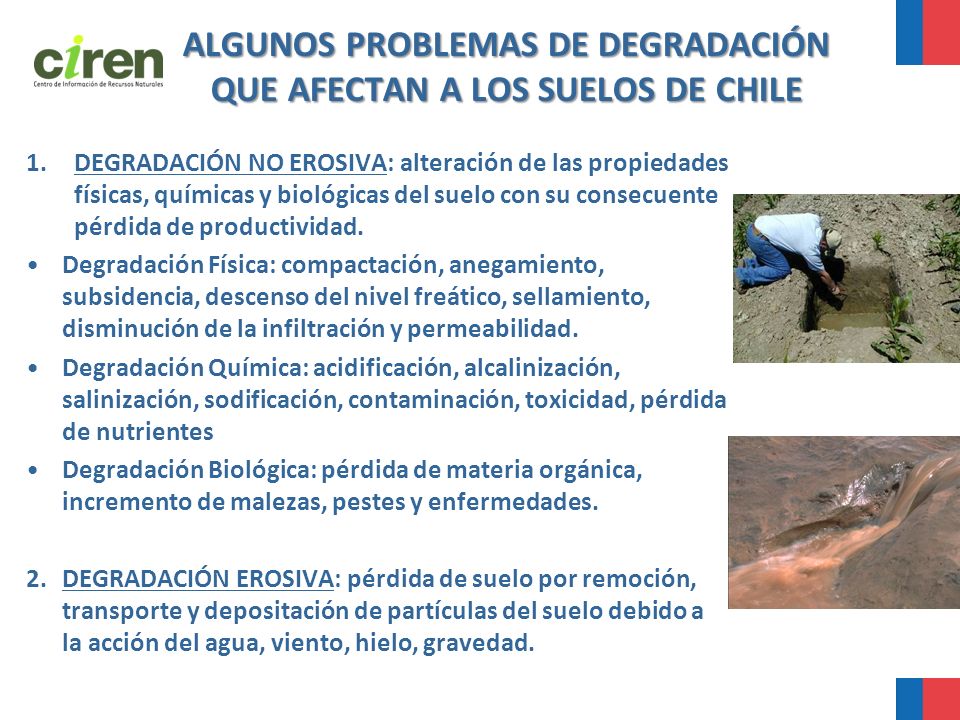 ciren
Centro de Información de Recursos Naturales

ALGUNOS PROBLEMAS DE DEGRADACIÓN QUE AFECTAN A LOS SUELOS DE CHILE

1. DEGRADACIÓN NO EROSIVA: alteración de las propiedades físicas, químicas y biológicas del suelo con su consecuente pérdida de productividad.

• Degradación Física: compactación, anegamiento, subsidencia, descenso del nivel freático, sellamiento, disminución de la infiltración y permeabilidad.

• Degradación Química: acidificación, alcalinización, salinización, sodificación, contaminación, toxicidad, pérdida de nutrientes

• Degradación Biológica: pérdida de materia orgánica, incremento de malezas, pestes y enfermedades.

2. DEGRADACIÓN EROSIVA: pérdida de suelo por remoción, transporte y depositación de partículas del suelo debido a la acción del agua, viento, hielo, gravedad.